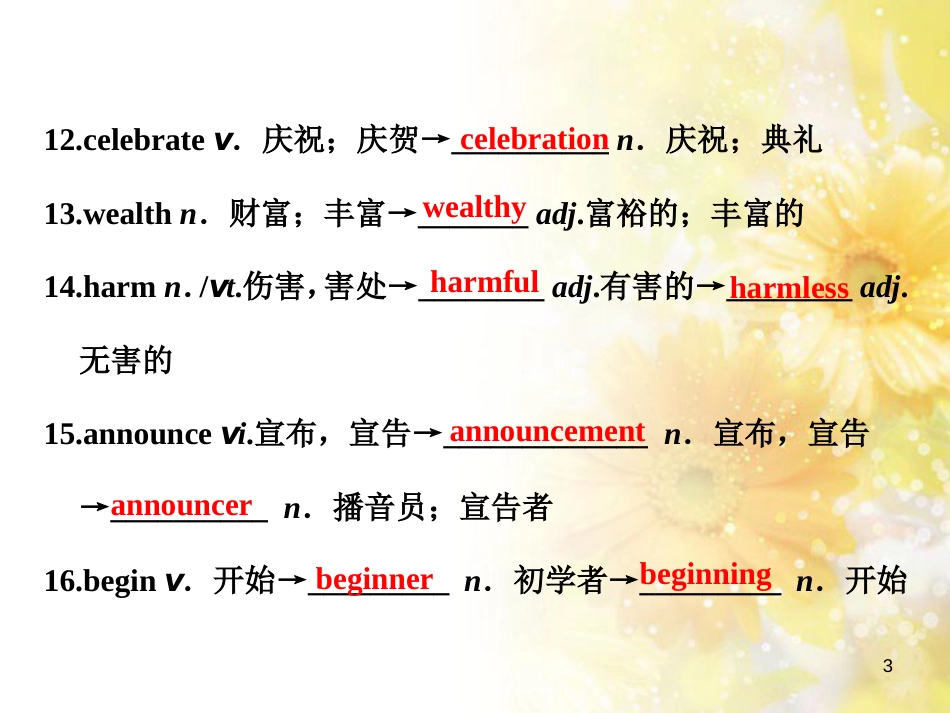 12.celebrate v. 庆祝；庆贺→celebration n. 庆祝；典礼

13.wealth n. 财富；丰富→wealthy adj.富裕的；丰富的

14.harm n. /vt.伤害，害处→harmful adj.有害的→harmless adj. 无害的

15.announce vi.宣布，宣告→announcement n. 宣布，宣告 →announcer n. 播音员；宣告者

16.begin v. 开始→beginner n. 初学者→beginning n. 开始

3